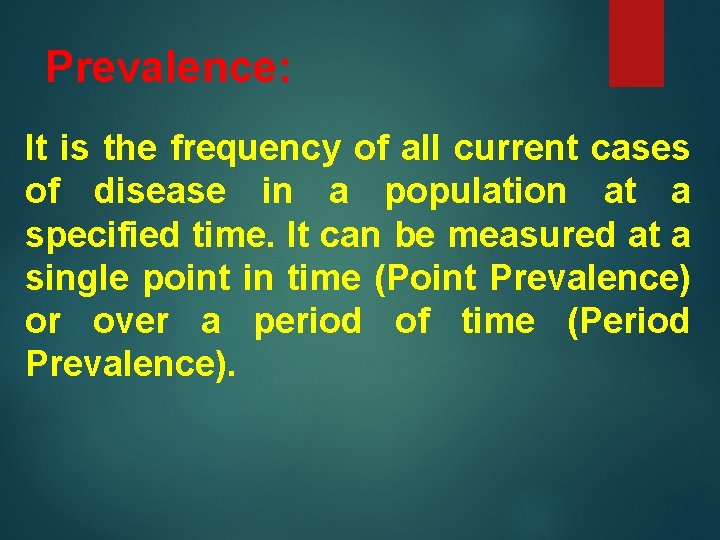 Prevalence:

It is the frequency of all current cases of disease in a population at a specified time. It can be measured at a single point in time (Point Prevalence) or over a period of time (Period Prevalence).